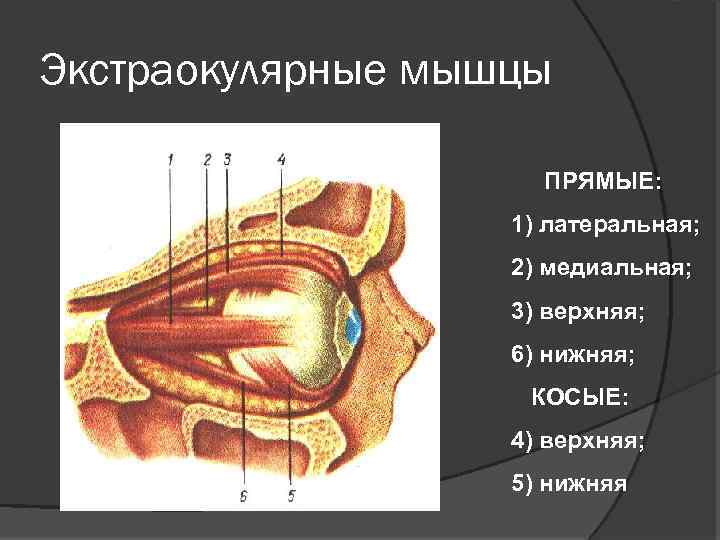 Экстраокулярные мышцы

1 2 3 4

6 5

ПРЯМЫЕ:

1) латеральная;

2) медиальная;

3) верхняя;

6) нижняя;

КОСЫЕ:

4) верхняя;

5) нижняя